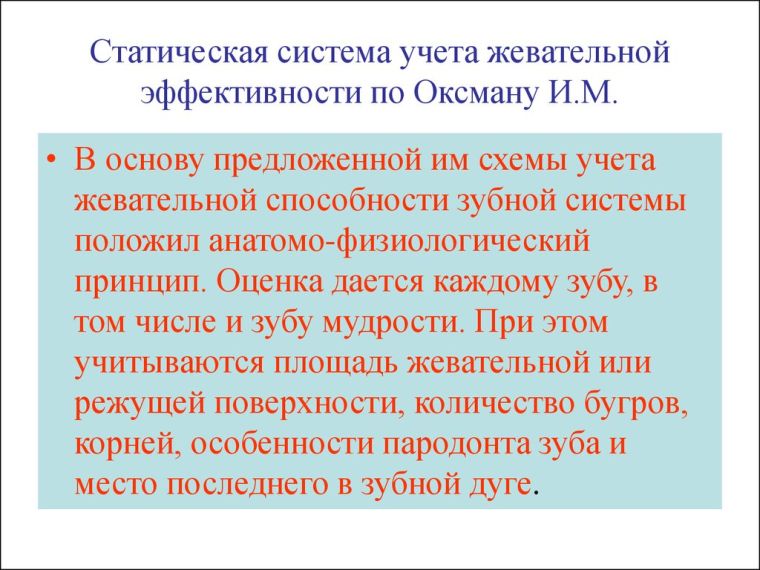 Статическая система учета жевательной эффективности по Оксману И.М.

• В основу предложенной им схемы учета жевательной способности зубной системы положил анатомо-физиологический принцип. Оценка дается каждому зубу, в том числе и зубу мудрости. При этом учитываются площадь жевательной или режущей поверхности, количество бугров, корней, особенности пародонта зуба и место последнего в зубной дуге.